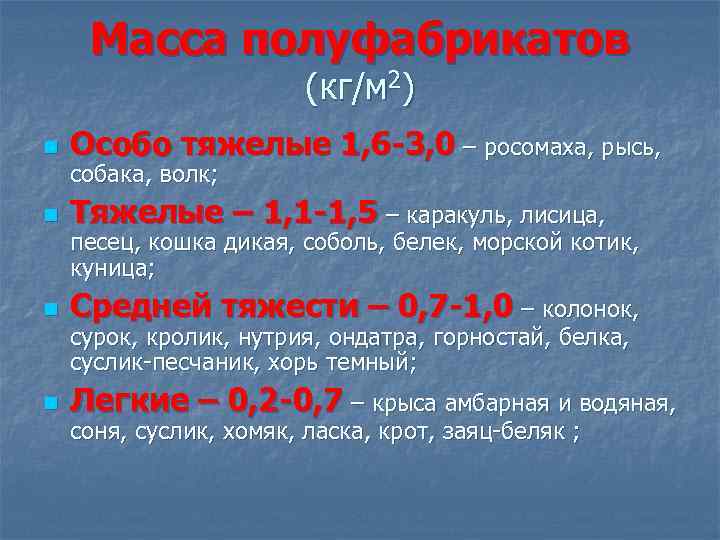 Масса полуфабрикатов
(кг/м$^2$)

- Особо тяжелые 1,6-3,0 – росомаха, рысь, собака, волк;
- Тяжелые – 1,1-1,5 – каракуль, лисица, песец, кошка дикая, соболь, белек, морской котик, куница;
- Средней тяжести – 0,7-1,0 – колонок, сурок, кролик, нутрия, ондатра, горностай, белка, суслик-песчаник, хорь темный;
- Легкие – 0,2-0,7 – крыса амбарная и водяная, соня, суслик, хомяк, ласка, крот, заяц-беляк ;